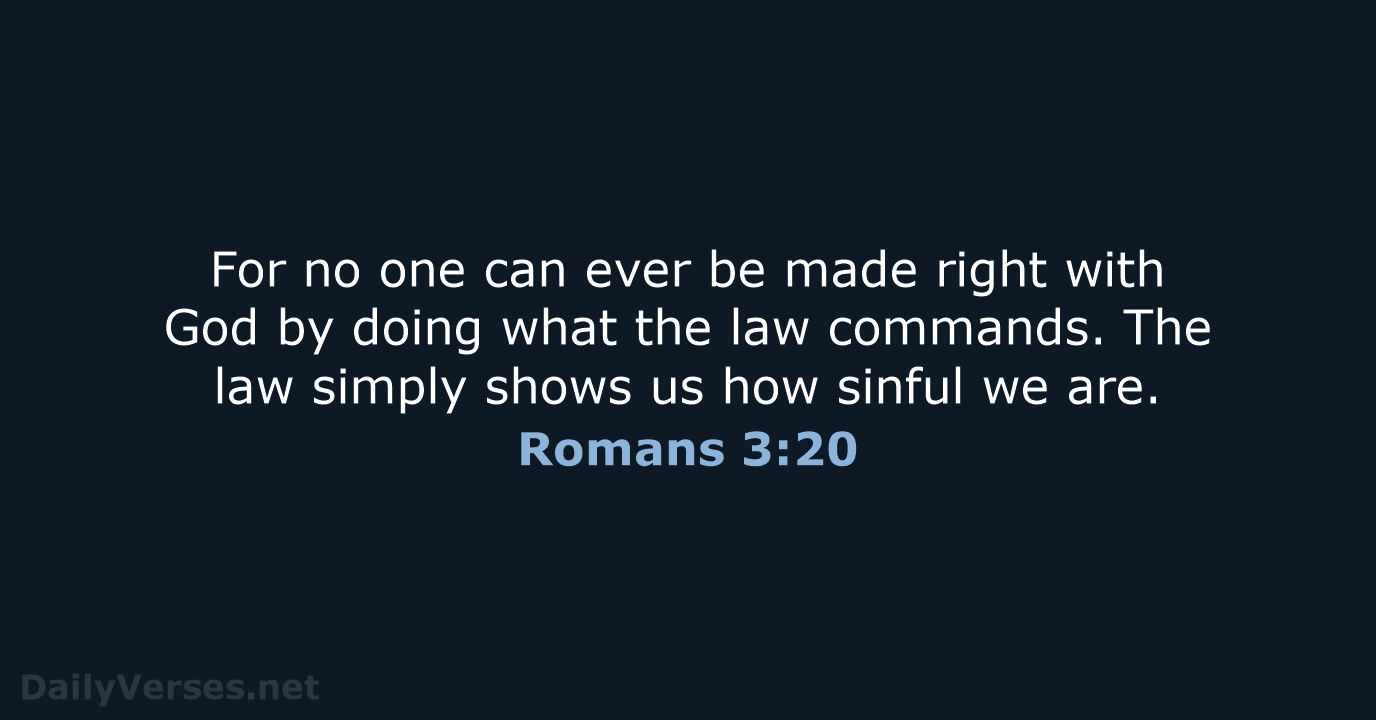 For no one can ever be made right with God by doing what the law commands. The law simply shows us how sinful we are.

Romans 3:20

DailyVerses.net